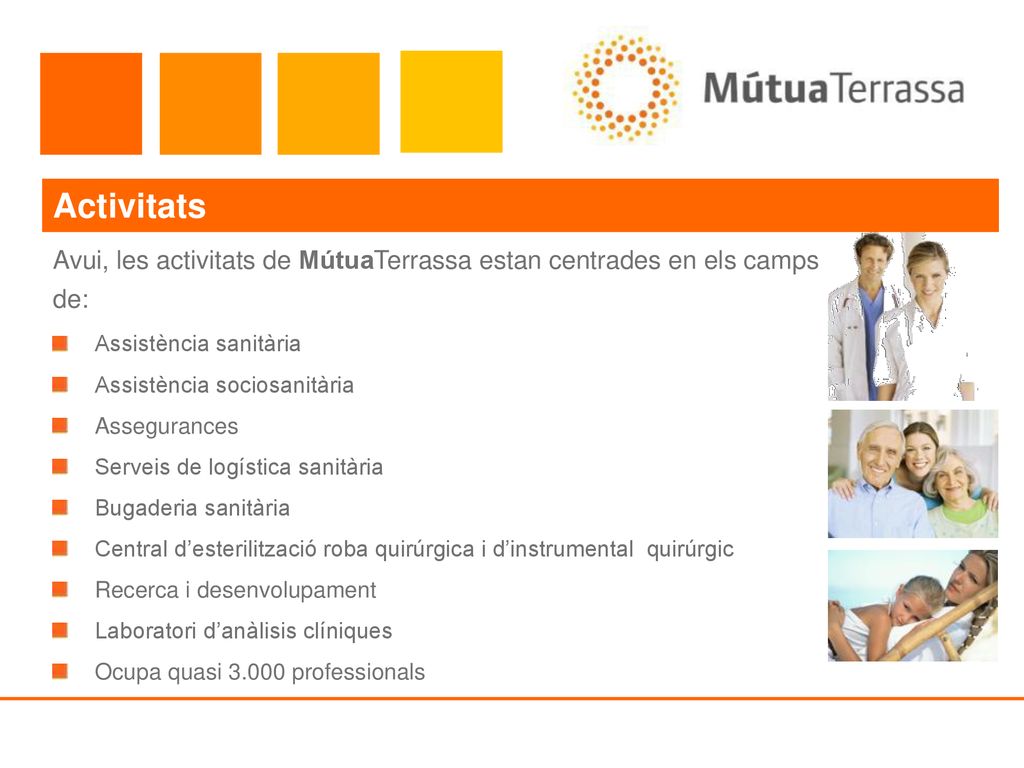 MútuaTerrassa

Activitats

Avui, les activitats de MútuaTerrassa estan centrades en els camps de:

Assistència sanitària

Assistència sociosanitària

Assegurances

Serveis de logística sanitària

Bugaderia sanitària

Central d'esterilització roba quirúrgica i d'instrumental quirúrgic

Recerca i desenvolupament

Laboratori d'anàlisis clíniques

Ocupa quasi 3.000 professionals